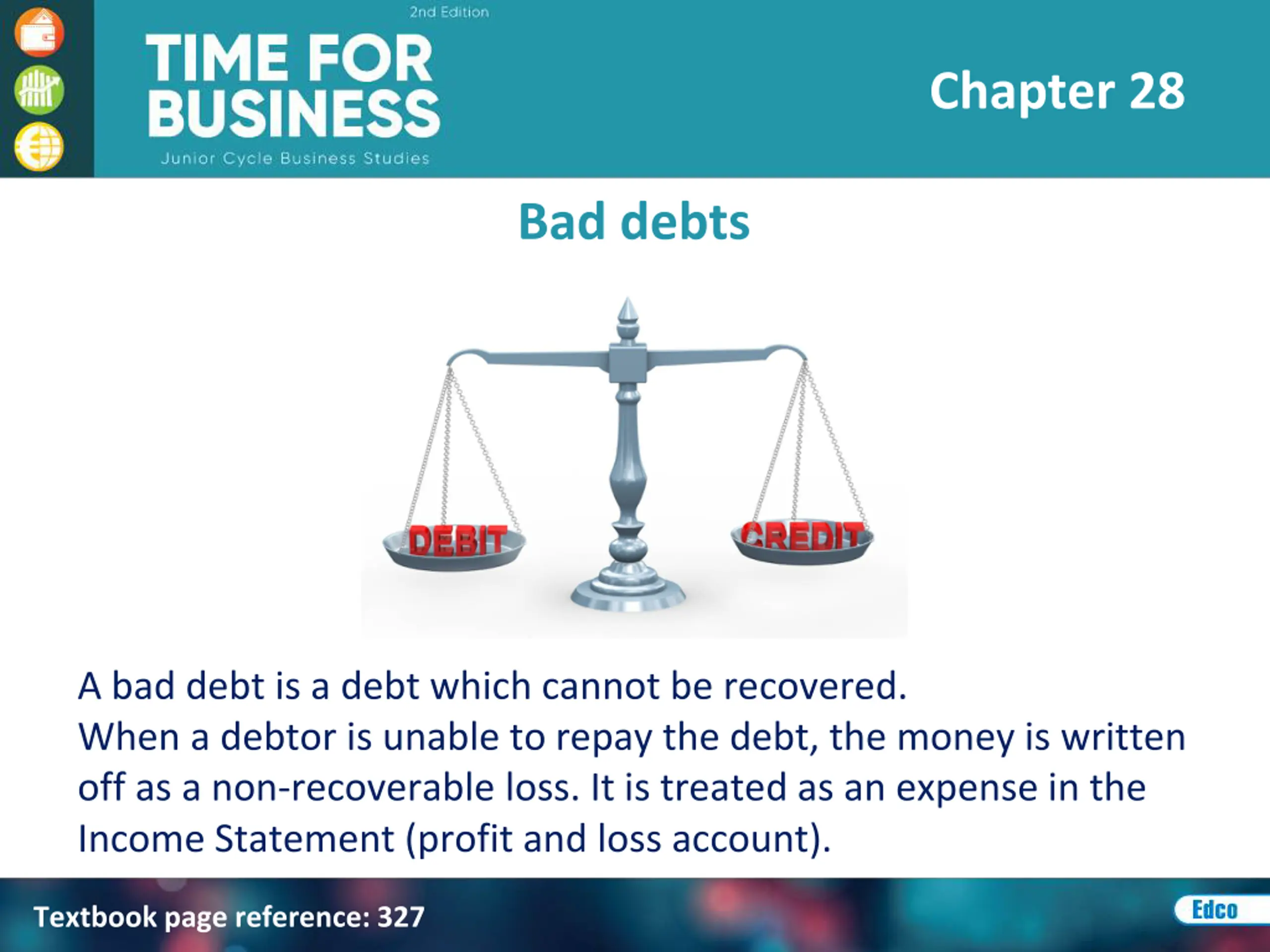 2nd Edition
TIME FOR BUSINESS
Junior Cycle Business Studies

Chapter 28

Bad debts

DEBIT CREDIT

A bad debt is a debt which cannot be recovered.
When a debtor is unable to repay the debt, the money is written off as a non-recoverable loss. It is treated as an expense in the Income Statement (profit and loss account).

Textbook page reference: 327

Edco